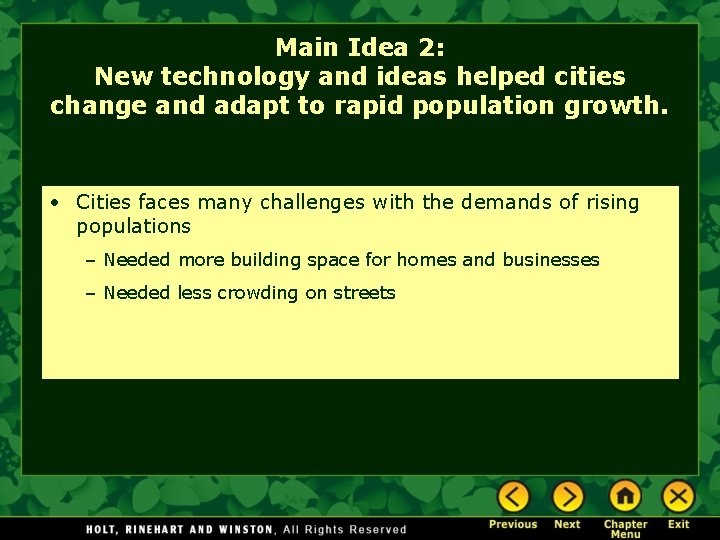 Main Idea 2:
New technology and ideas helped cities change and adapt to rapid population growth.

• Cities faces many challenges with the demands of rising populations

– Needed more building space for homes and businesses

– Needed less crowding on streets

HOLT, RINEHART AND WINSTON, All Rights Reserved

Previous Next Chapter Menu Exit